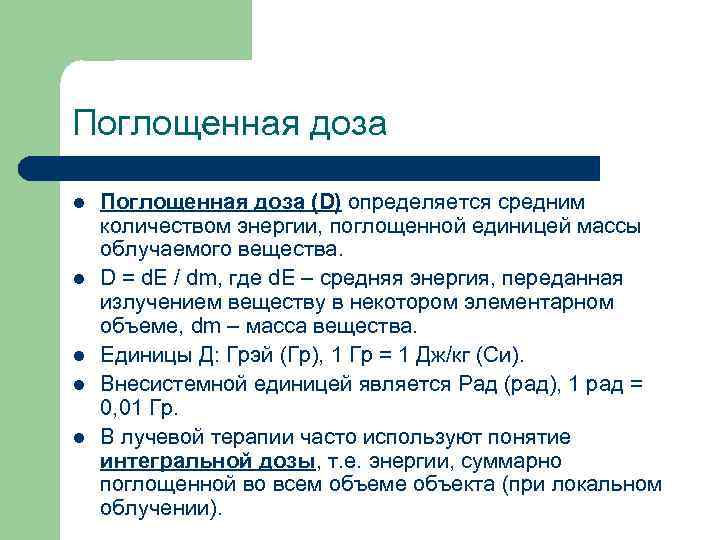 Поглощенная доза

- Поглощенная доза (D) определяется средним количеством энергии, поглощенной единицей массы облучаемого вещества.
- D = dE / dm, где dE – средняя энергия, переданная излучением веществу в некотором элементарном объеме, dm – масса вещества.
- Единицы Д: Грэй (Гр), 1 Гр = 1 Дж/кг (Си).
- Внесистемной единицей является Рад (рад), 1 рад = 0,01 Гр.
- В лучевой терапии часто используют понятие интегральной дозы, т.е. энергии, суммарно поглощенной во всем объеме объекта (при локальном облучении).